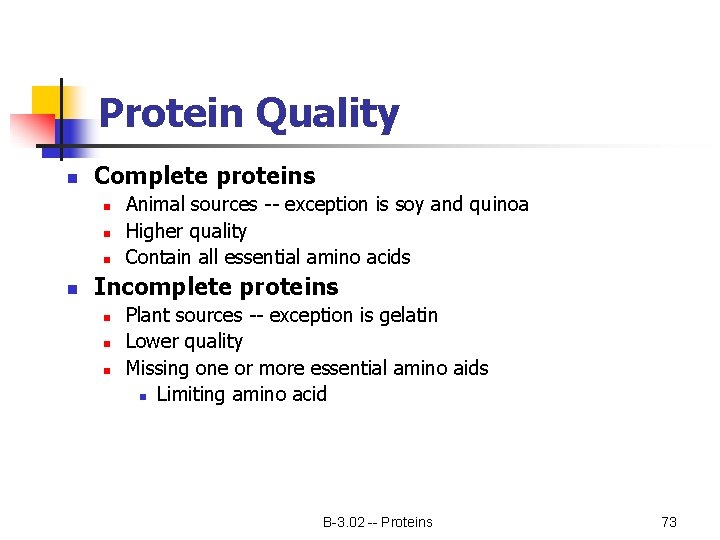 Protein Quality

- Complete proteins
  - Animal sources -- exception is soy and quinoa
  - Higher quality
  - Contain all essential amino acids
- Incomplete proteins
  - Plant sources -- exception is gelatin
  - Lower quality
  - Missing one or more essential amino aids
    - Limiting amino acid

B-3.02 -- Proteins

73